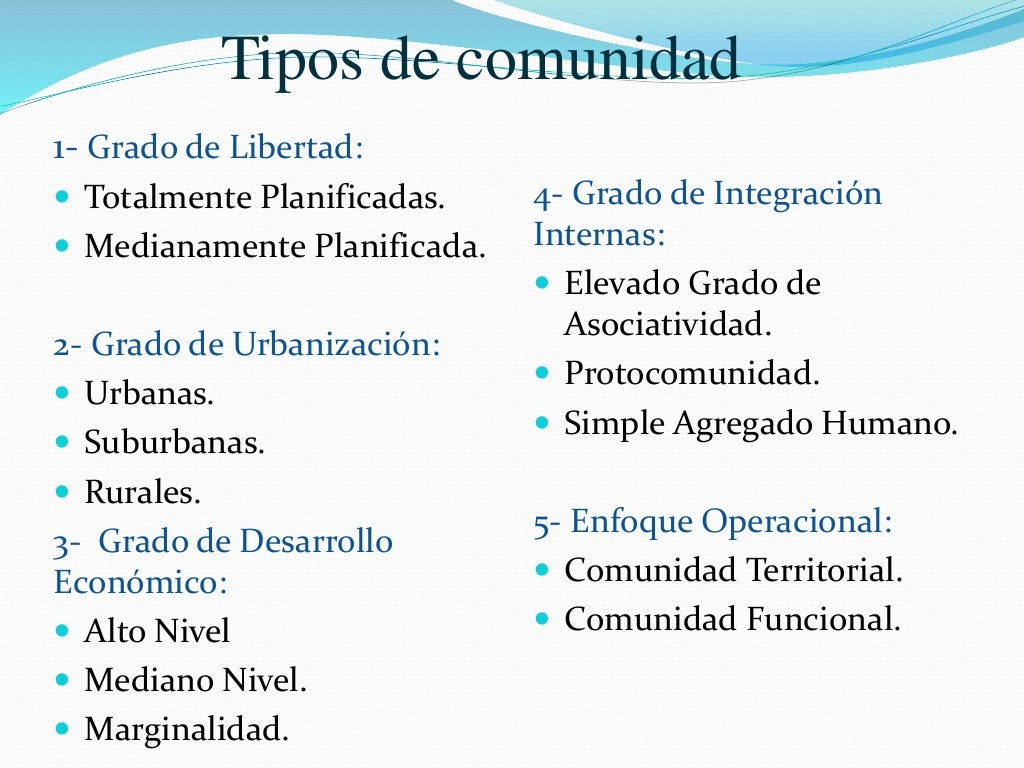 Tipos de comunidad

1- Grado de Libertad:
- Totalmente Planificadas.
- Medianamente Planificada.

2- Grado de Urbanización:
- Urbanas.
- Suburbanas.
- Rurales.

3- Grado de Desarrollo Económico:
- Alto Nivel
- Mediano Nivel.
- Marginalidad.

4- Grado de Integración Internas:
- Elevado Grado de Asociatividad.
- Protocomunidad.
- Simple Agregado Humano.

5- Enfoque Operacional:
- Comunidad Territorial.
- Comunidad Funcional.